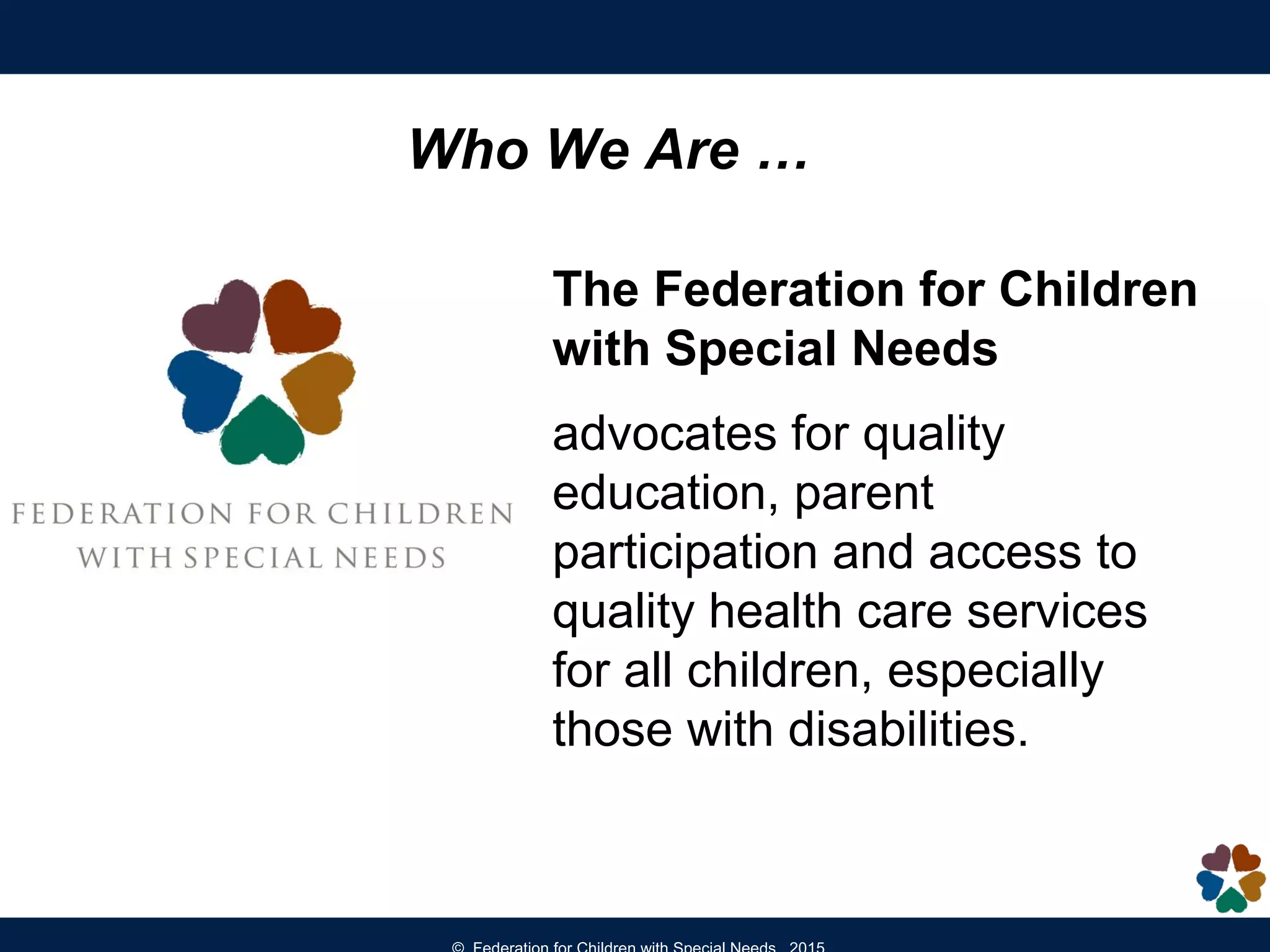 Who We Are …

FEDERATION FOR CHILDREN WITH SPECIAL NEEDS

The Federation for Children with Special Needs

advocates for quality education, parent participation and access to quality health care services for all children, especially those with disabilities.

© Federation for Children with Special Needs 2015